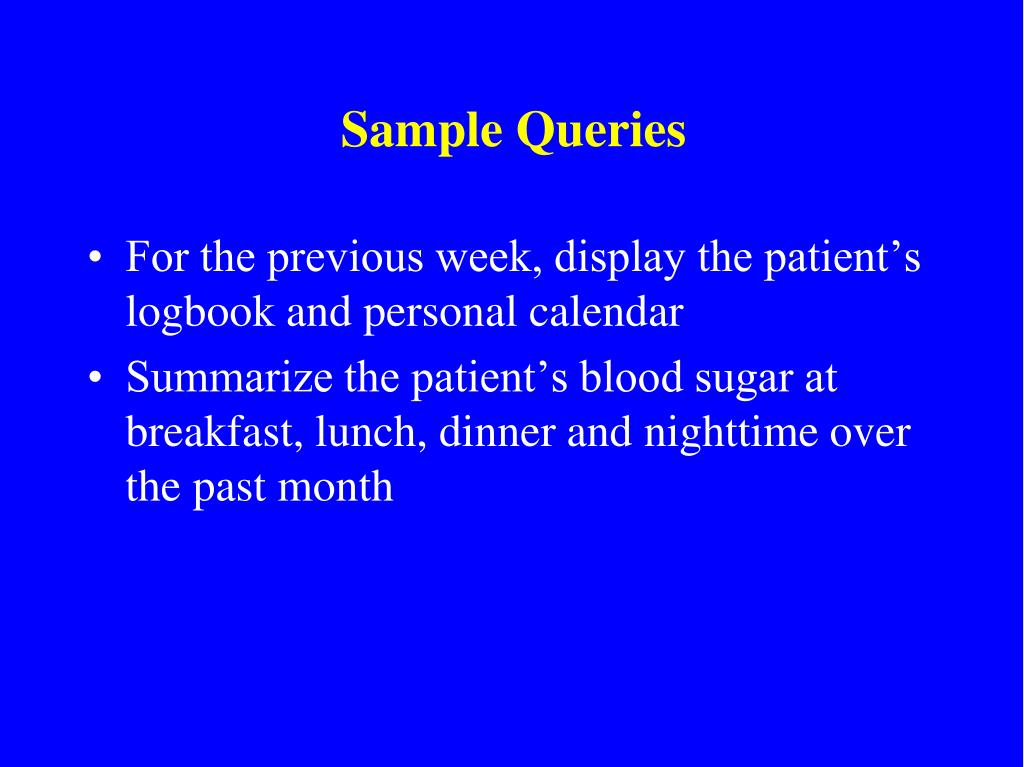 Sample Queries

• For the previous week, display the patient’s logbook and personal calendar
• Summarize the patient’s blood sugar at breakfast, lunch, dinner and nighttime over the past month